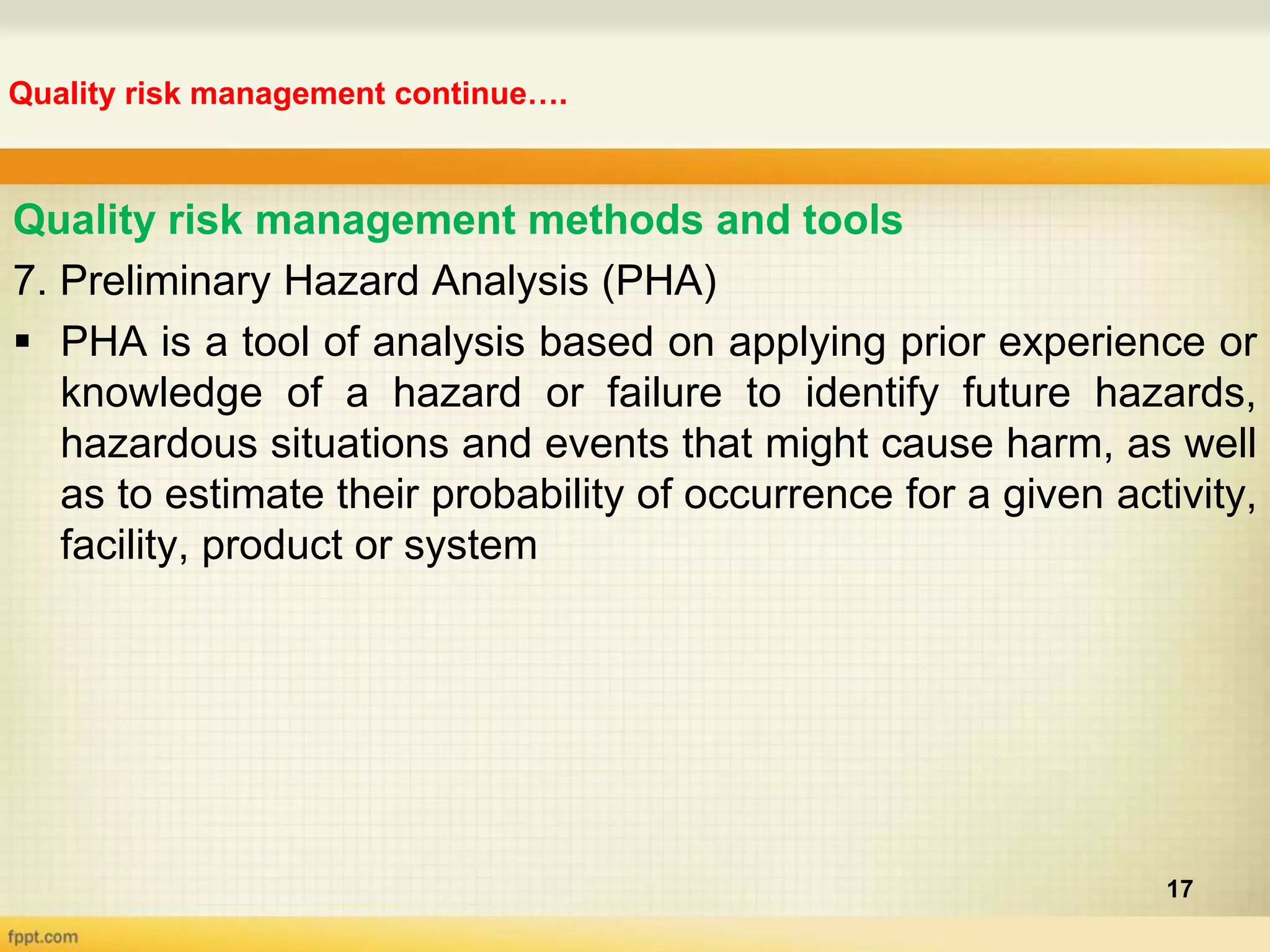 Quality risk management continue….

Quality risk management methods and tools

7. Preliminary Hazard Analysis (PHA)

▪ PHA is a tool of analysis based on applying prior experience or knowledge of a hazard or failure to identify future hazards, hazardous situations and events that might cause harm, as well as to estimate their probability of occurrence for a given activity, facility, product or system

17

fppt.com